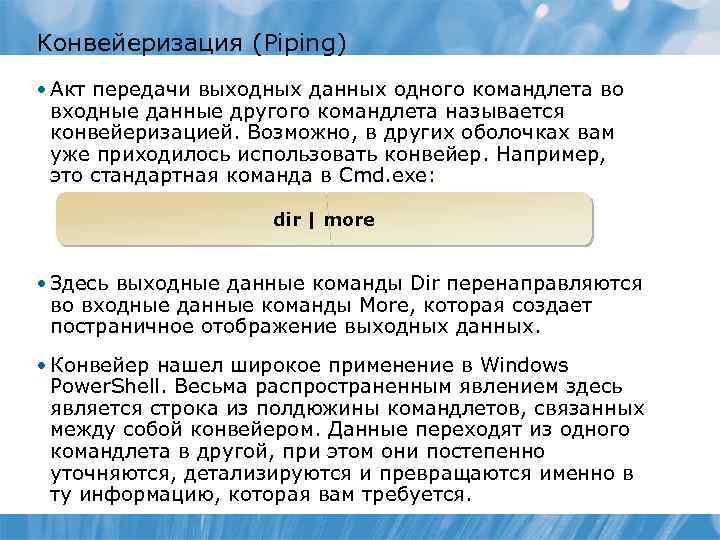 Конвейеризация (Piping)

• Акт передачи выходных данных одного командлета во входные данные другого командлета называется конвейеризацией. Возможно, в других оболочках вам уже приходилось использовать конвейер. Например, это стандартная команда в Cmd.exe:

dir | more

• Здесь выходные данные команды Dir перенаправляются во входные данные команды More, которая создает постраничное отображение выходных данных.

• Конвейер нашел широкое применение в Windows PowerShell. Весьма распространенным явлением здесь является строка из полдюжины командлетов, связанных между собой конвейером. Данные переходят из одного командлета в другой, при этом они постепенно уточняются, детализируются и превращаются именно в ту информацию, которая вам требуется.